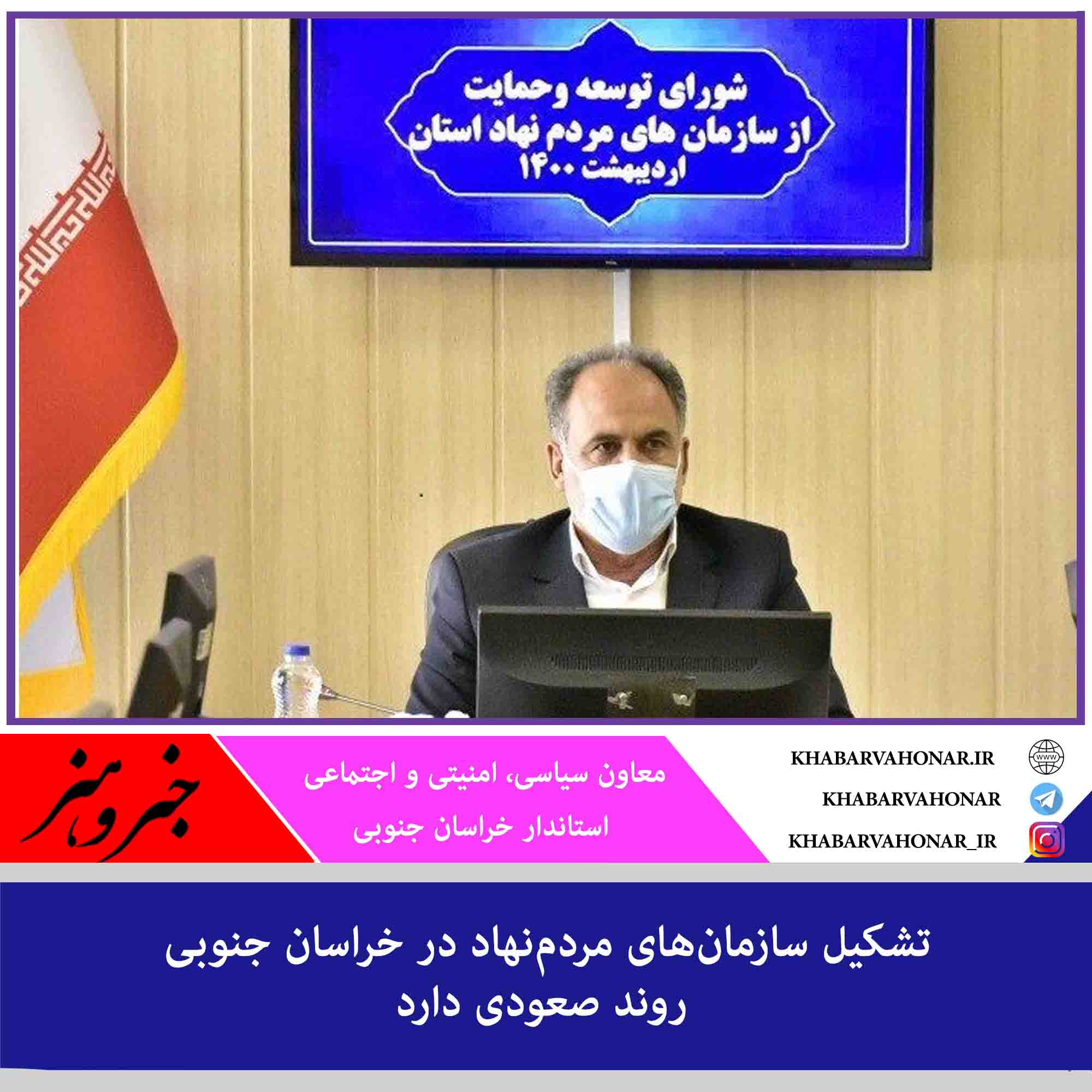 شورای توسعه وحمایت
از سازمان های مردم نهاد استان
اردیبهشت ۱۴۰۰

خبر و هنر

معاون سیاسی، امنیتی و اجتماعی
استاندار خراسان جنوبی

KHABARVAHONAR.IR
KHABARVAHONAR
KHABARVAHONAR_IR

تشکیل سازمان‌های مردم‌نهاد در خراسان جنوبی
روند صعودی دارد